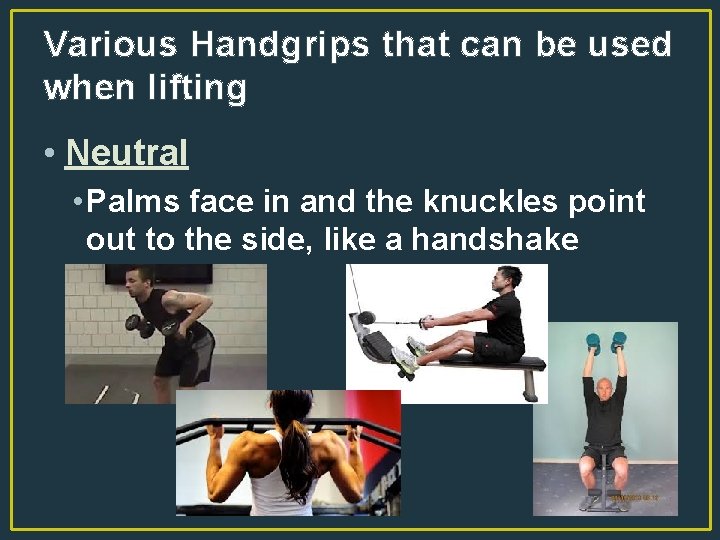 Various Handgrips that can be used when lifting

• Neutral

• Palms face in and the knuckles point out to the side, like a handshake